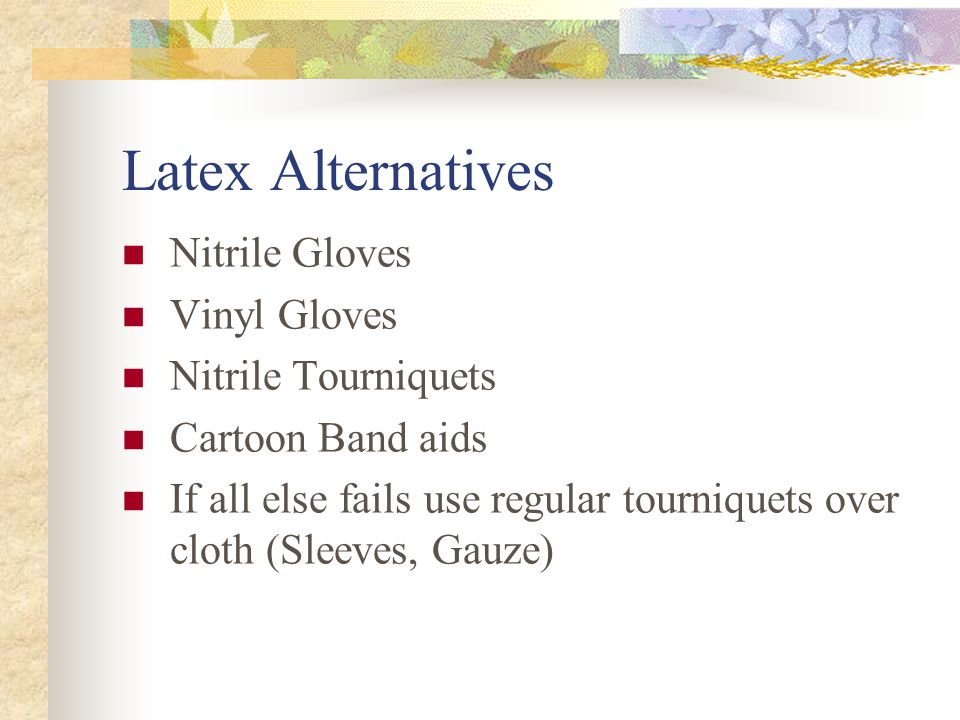 Latex Alternatives

- Nitrile Gloves
- Vinyl Gloves
- Nitrile Tourniquets
- Cartoon Band aids
- If all else fails use regular tourniquets over cloth (Sleeves, Gauze)